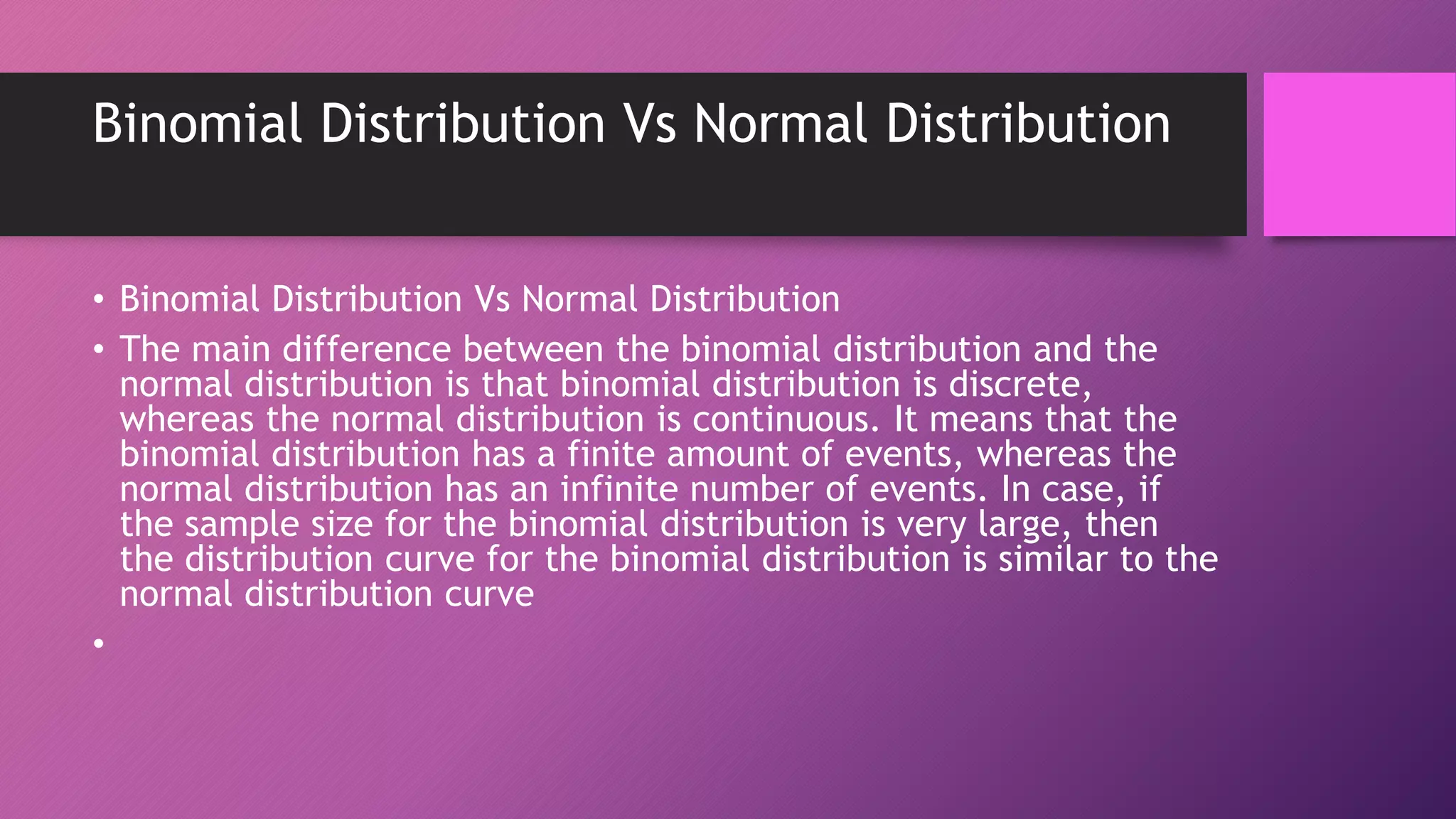 Binomial Distribution Vs Normal Distribution

• Binomial Distribution Vs Normal Distribution
• The main difference between the binomial distribution and the normal distribution is that binomial distribution is discrete, whereas the normal distribution is continuous. It means that the binomial distribution has a finite amount of events, whereas the normal distribution has an infinite number of events. In case, if the sample size for the binomial distribution is very large, then the distribution curve for the binomial distribution is similar to the normal distribution curve
•